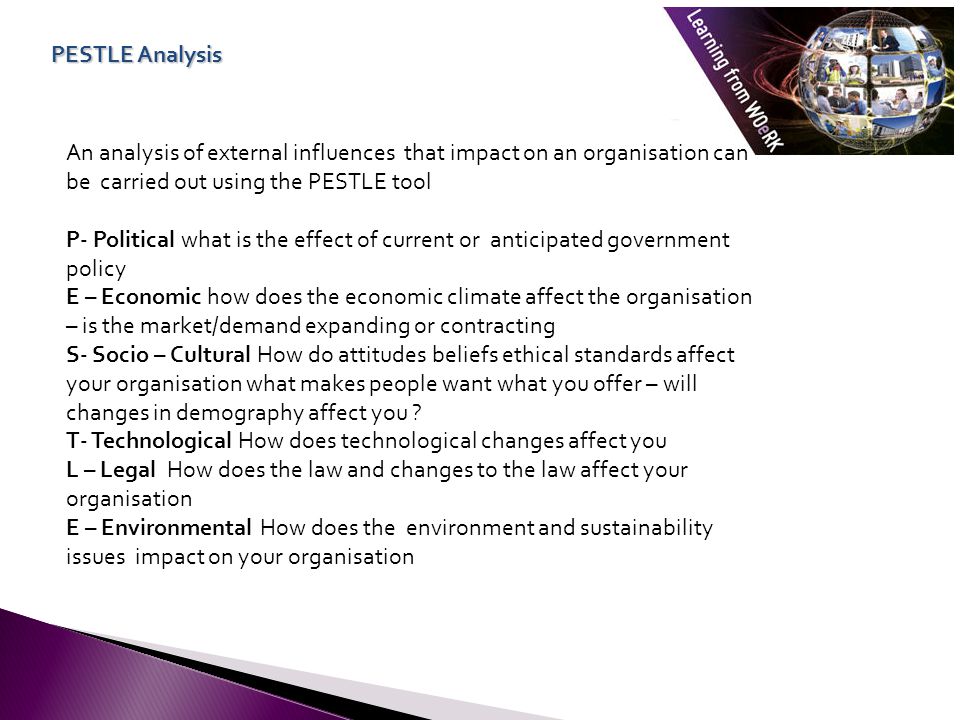 PESTLE Analysis

Learning from WOeRK

An analysis of external influences that impact on an organisation can be carried out using the PESTLE tool

P- Political what is the effect of current or anticipated government policy
E – Economic how does the economic climate affect the organisation – is the market/demand expanding or contracting
S- Socio – Cultural How do attitudes beliefs ethical standards affect your organisation what makes people want what you offer – will changes in demography affect you ?
T- Technological How does technological changes affect you
L – Legal How does the law and changes to the law affect your organisation
E – Environmental How does the environment and sustainability issues impact on your organisation